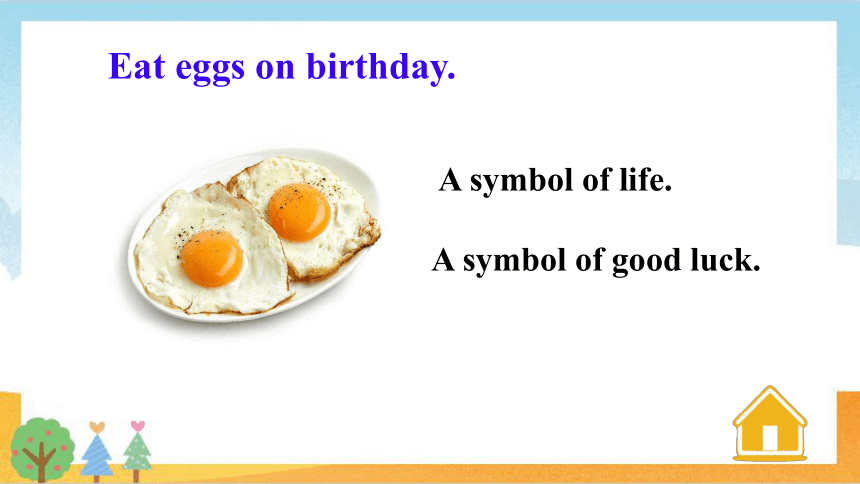 Eat eggs on birthday.

A symbol of life.

A symbol of good luck.